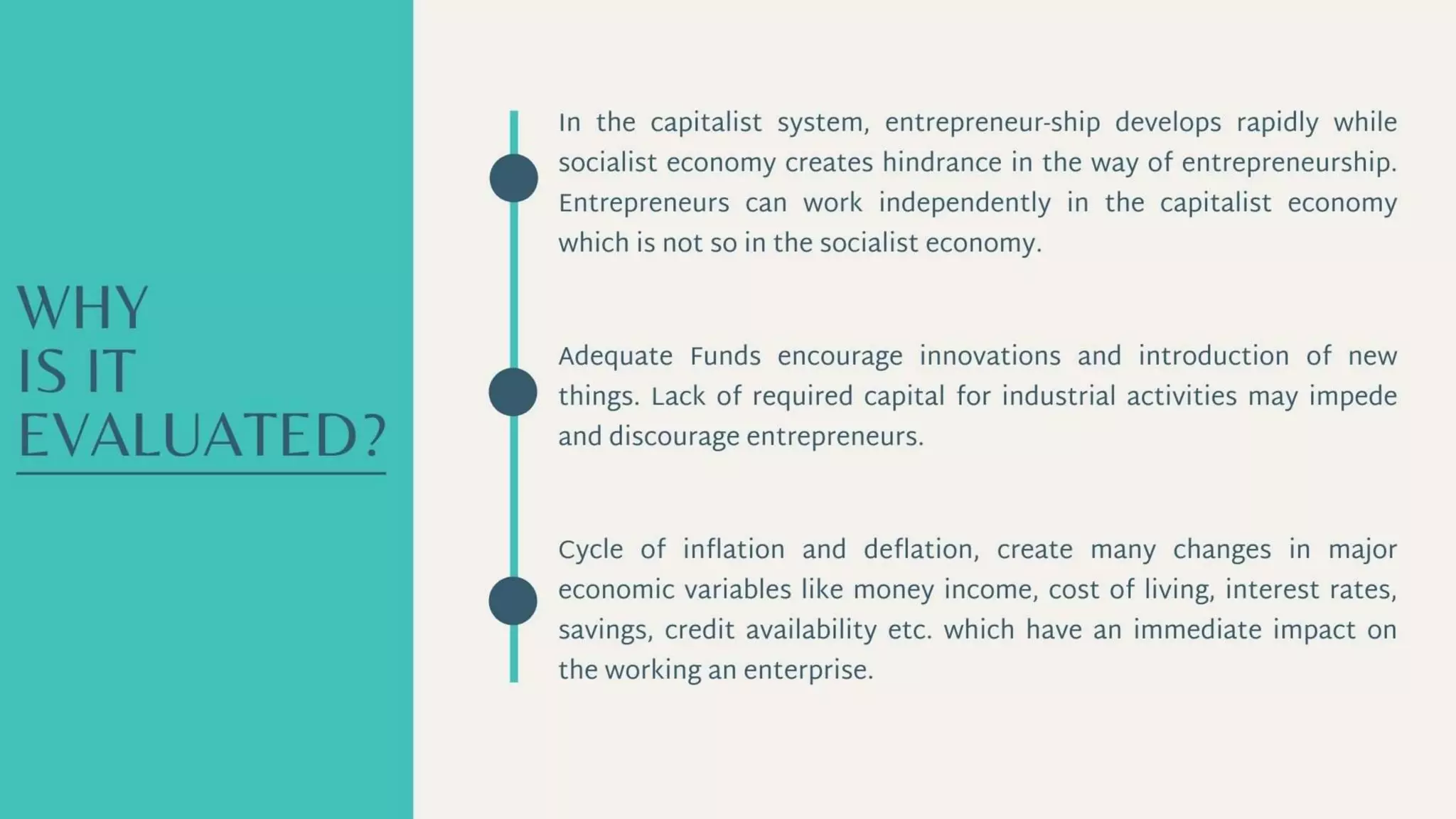 WHY
IS IT
EVALUATED?

In the capitalist system, entrepreneur-ship develops rapidly while socialist economy creates hindrance in the way of entrepreneurship. Entrepreneurs can work independently in the capitalist economy which is not so in the socialist economy.

Adequate Funds encourage innovations and introduction of new things. Lack of required capital for industrial activities may impede and discourage entrepreneurs.

Cycle of inflation and deflation, create many changes in major economic variables like money income, cost of living, interest rates, savings, credit availability etc. which have an immediate impact on the working an enterprise.